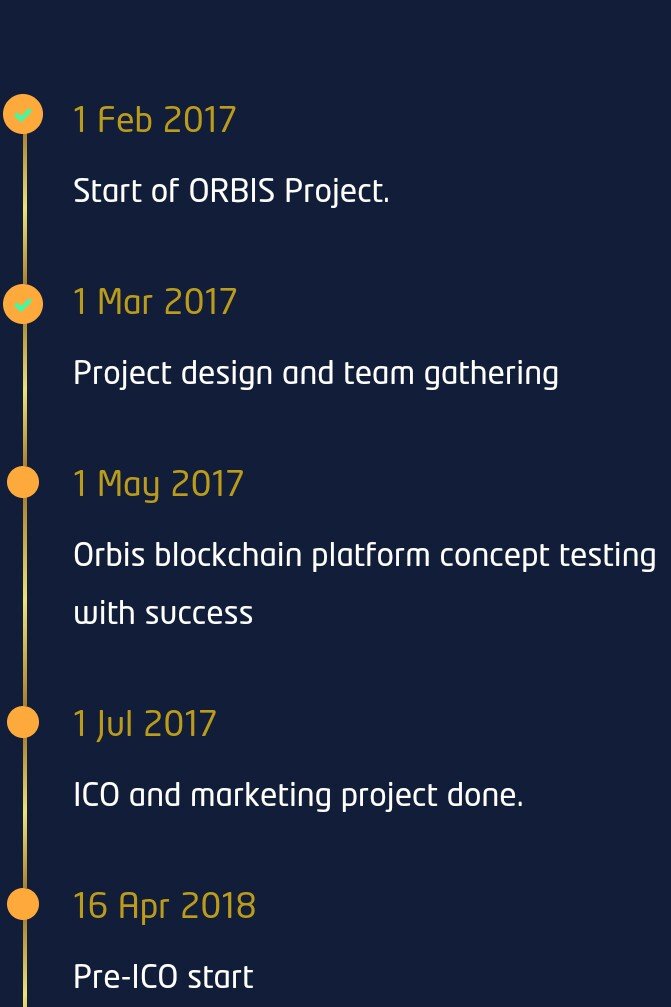 1 Feb 2017

Start of ORBIS Project.

1 Mar 2017

Project design and team gathering

1 May 2017

Orbis blockchain platform concept testing with success

1 Jul 2017

ICO and marketing project done.

16 Apr 2018

Pre-ICO start